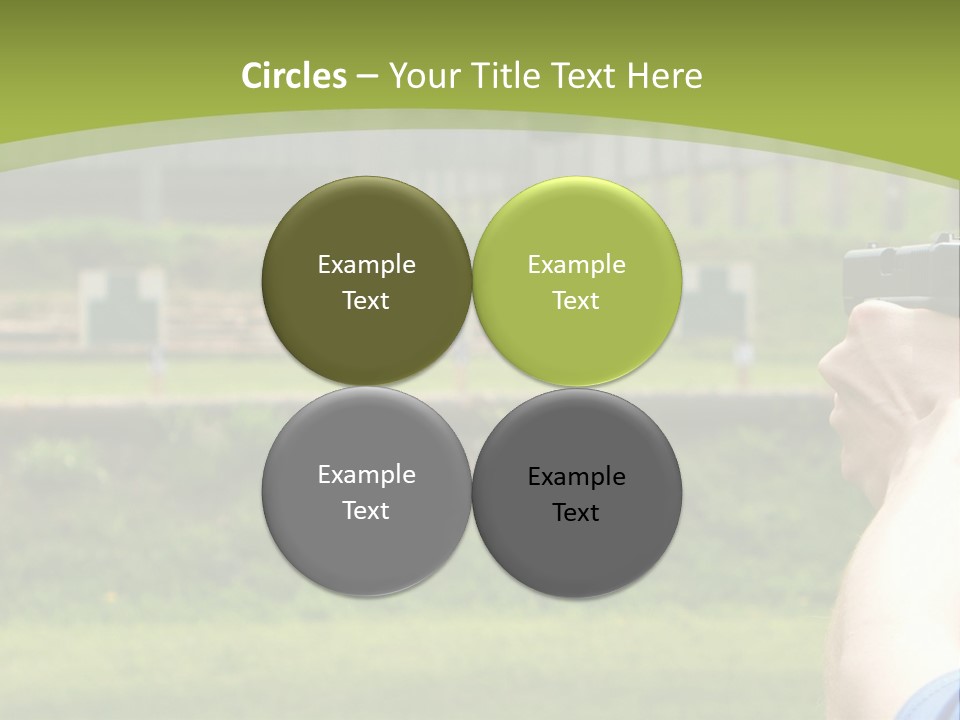 Circles – Your Title Text Here

Example Text

Example Text

Example Text

Example Text